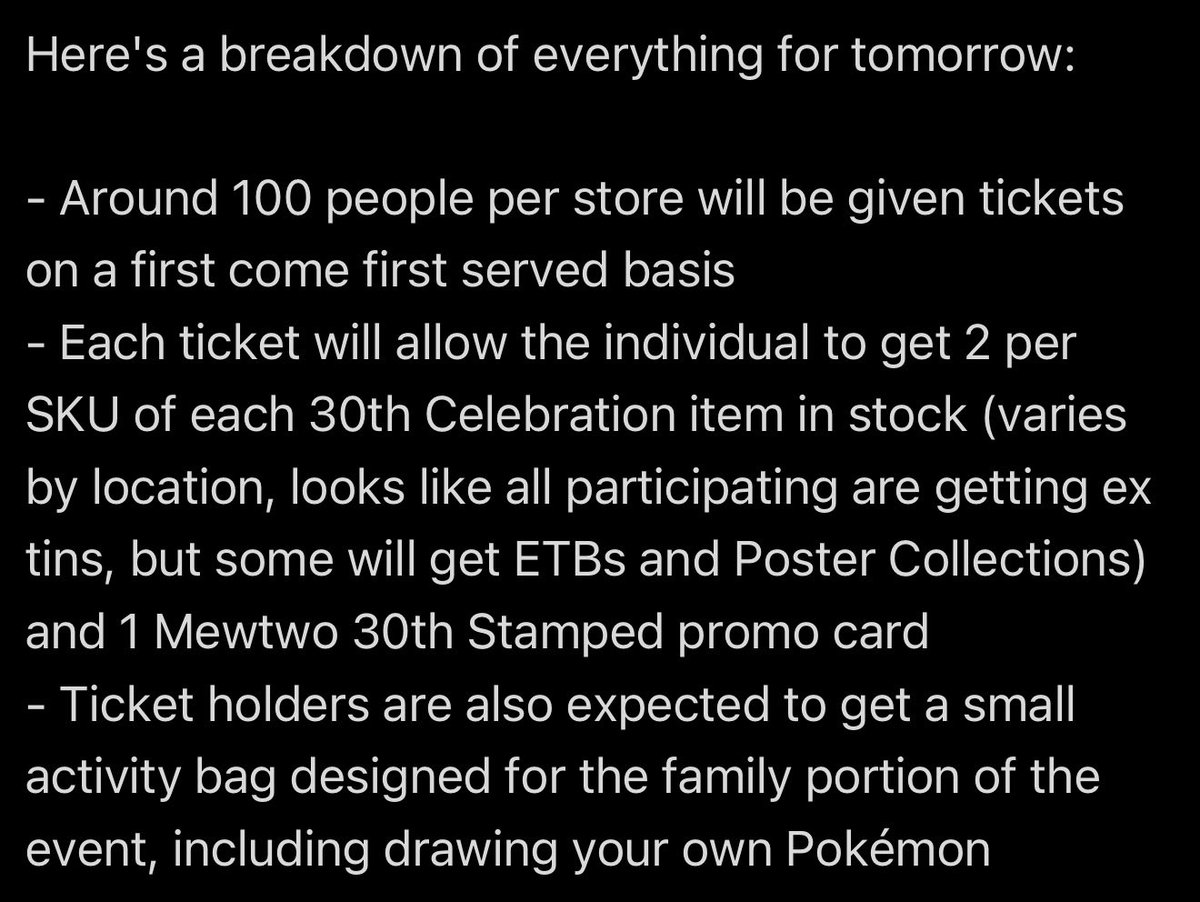 Here's a breakdown of everything for tomorrow:

- Around 100 people per store will be given tickets on a first come first served basis
- Each ticket will allow the individual to get 2 per SKU of each 30th Celebration item in stock (varies by location, looks like all participating are getting ex tins, but some will get ETBs and Poster Collections) and 1 Mewtwo 30th Stamped promo card
- Ticket holders are also expected to get a small activity bag designed for the family portion of the event, including drawing your own Pokémon